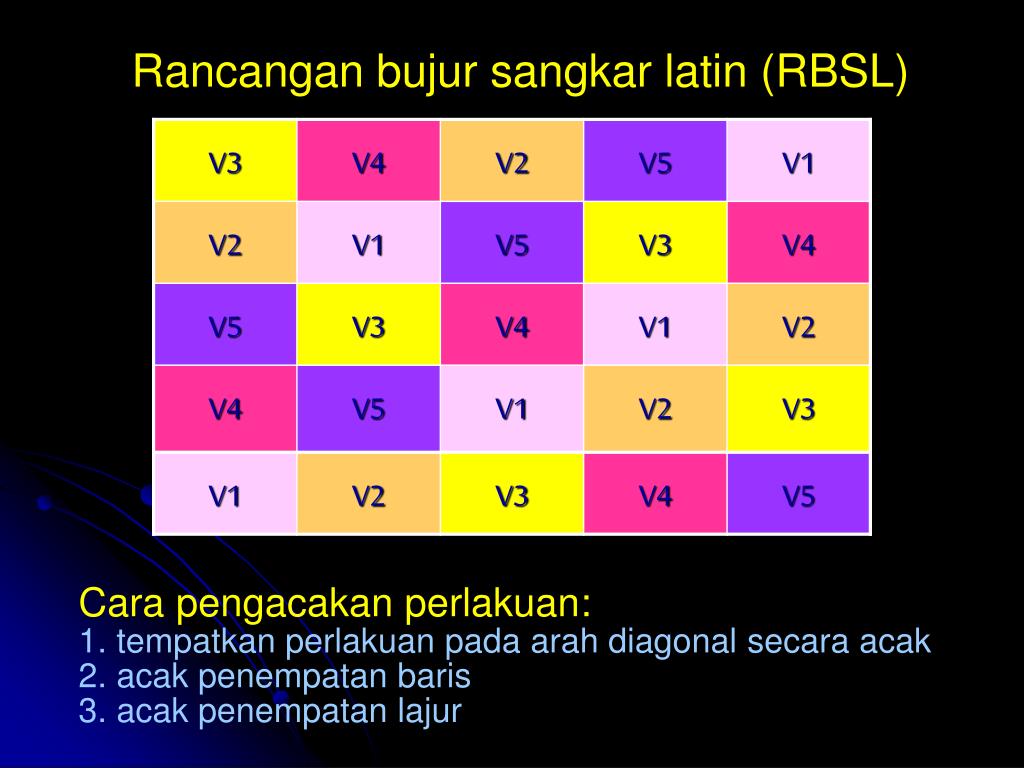 Rancangan bujur sangkar latin (RBSL)

| V3 | V4 | V2 | V5 | V1 |
|---|---|---|---|---|
| V2 | V1 | V5 | V3 | V4 |
| V5 | V3 | V4 | V1 | V2 |
| V4 | V5 | V1 | V2 | V3 |
| V1 | V2 | V3 | V4 | V5 |

Cara pengacakan perlakuan:
1. tempatkan perlakuan pada arah diagonal secara acak
2. acak penempatan baris
3. acak penempatan lajur